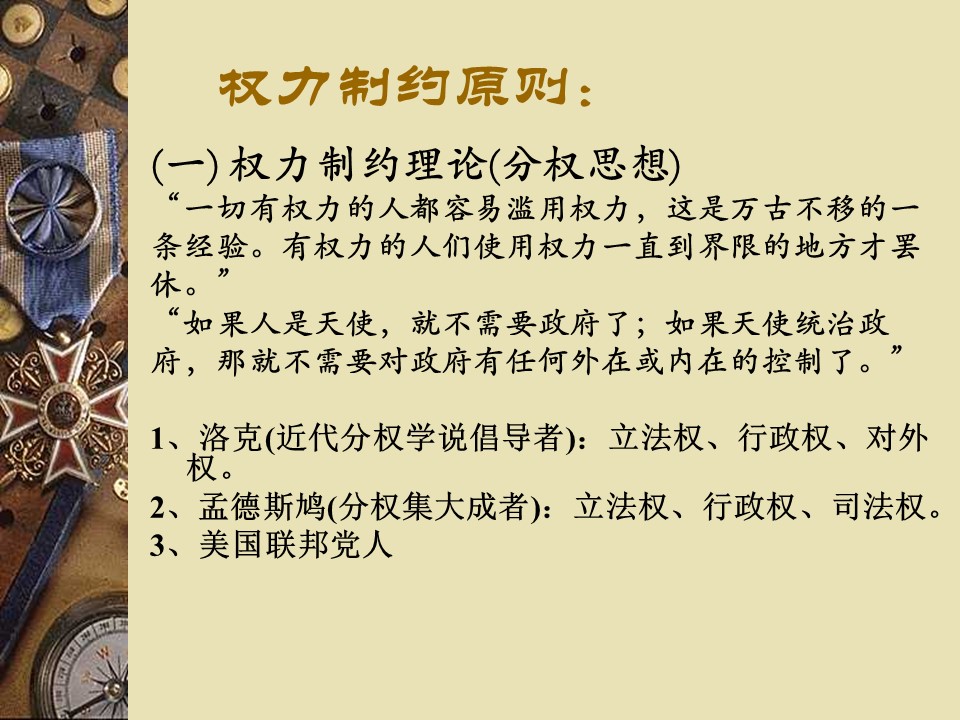 权力制约原则：

(一) 权力制约理论(分权思想)

“一切有权力的人都容易滥用权力，这是万古不移的一条经验。有权力的人们使用权力一直到界限的地方才罢休。”

“如果人是天使，就不需要政府了；如果天使统治政府，那就不需要对政府有任何外在或内在的控制了。”

1、洛克(近代分权学说倡导者)：立法权、行政权、对外权。

2、孟德斯鸠(分权集大成者)：立法权、行政权、司法权。

3、美国联邦党人